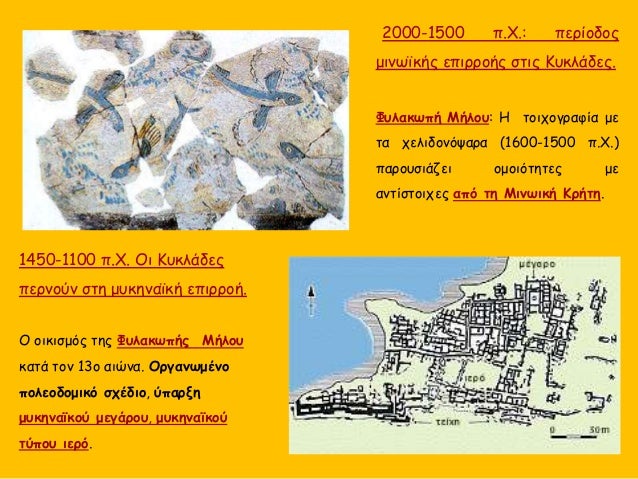 2000-1500 π.Χ.: περίοδος μινωϊκής επιρροής στις Κυκλάδες.

Φυλακωπή Μήλου: Η τοιχογραφία με τα χελιδονόψαρα (1600-1500 π.Χ.) παρουσιάζει ομοιότητες με αντίστοιχες από τη Μινωική Κρήτη.

1450-1100 π.Χ. Οι Κυκλάδες περνούν στη μυκηναϊκή επιρροή.

Ο οικισμός της Φυλακωπής Μήλου κατά τον 13ο αιώνα. Οργανωμένο πολεοδομικό σχέδιο, ύπαρξη μυκηναϊκού μεγάρου, μυκηναϊκού τύπου ιερό.

μέγαρο

ιερό

τείχη

0 30m